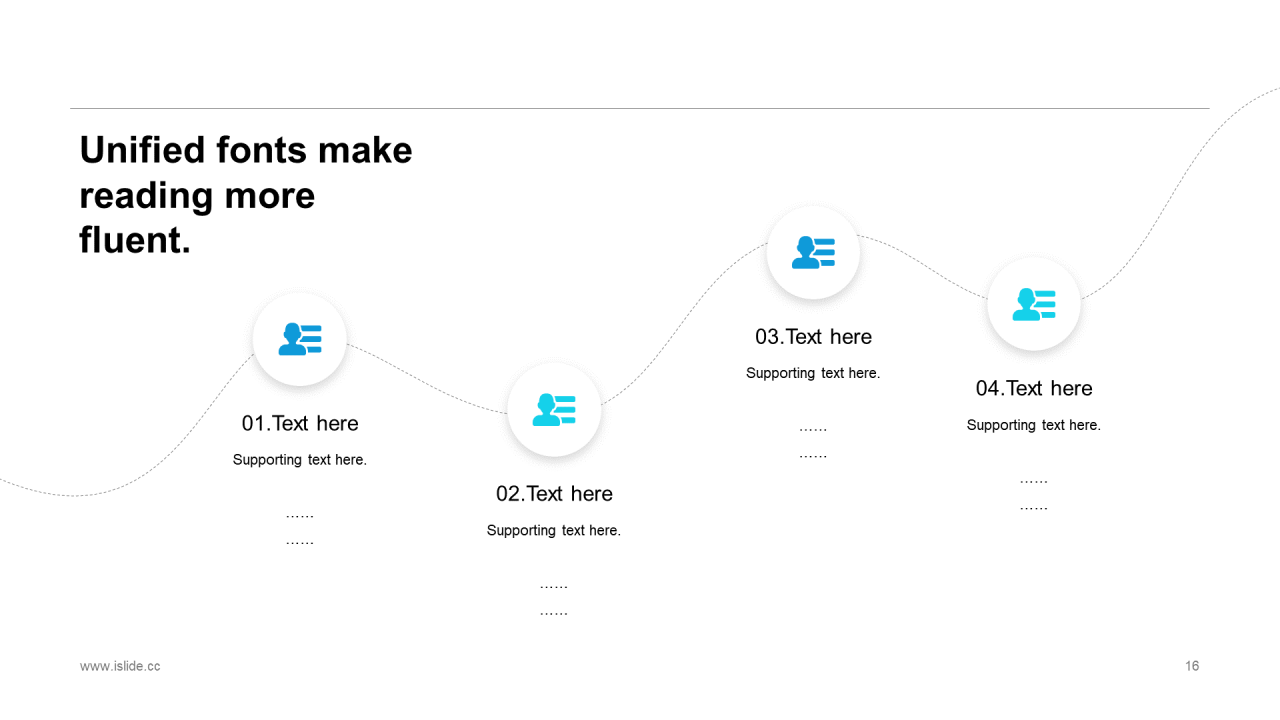 Unified fonts make reading more fluent.

01.Text here

Supporting text here.

……
……

02.Text here

Supporting text here.

……
……

03.Text here

Supporting text here.

……
……

04.Text here

Supporting text here.

……
……

www.islide.cc

16